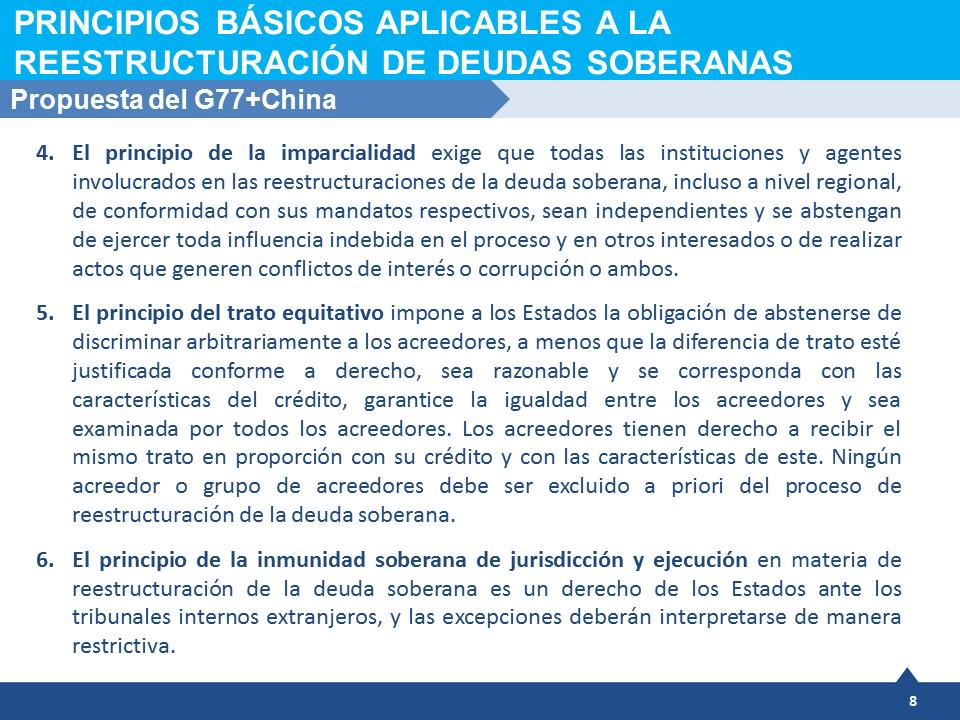 PRINCIPIOS BÁSICOS APLICABLES A LA REESTRUCTURACIÓN DE DEUDAS SOBERANAS

Propuesta del G77+China

4. El principio de la imparcialidad exige que todas las instituciones y agentes involucrados en las reestructuraciones de la deuda soberana, incluso a nivel regional, de conformidad con sus mandatos respectivos, sean independientes y se abstengan de ejercer toda influencia indebida en el proceso y en otros interesados o de realizar actos que generen conflictos de interés o corrupción o ambos.

5. El principio del trato equitativo impone a los Estados la obligación de abstenerse de discriminar arbitrariamente a los acreedores, a menos que la diferencia de trato esté justificada conforme a derecho, sea razonable y se corresponda con las características del crédito, garantice la igualdad entre los acreedores y sea examinada por todos los acreedores. Los acreedores tienen derecho a recibir el mismo trato en proporción con su crédito y con las características de este. Ningún acreedor o grupo de acreedores debe ser excluido a priori del proceso de reestructuración de la deuda soberana.

6. El principio de la inmunidad soberana de jurisdicción y ejecución en materia de reestructuración de la deuda soberana es un derecho de los Estados ante los tribunales internos extranjeros, y las excepciones deberán interpretarse de manera restrictiva.

8